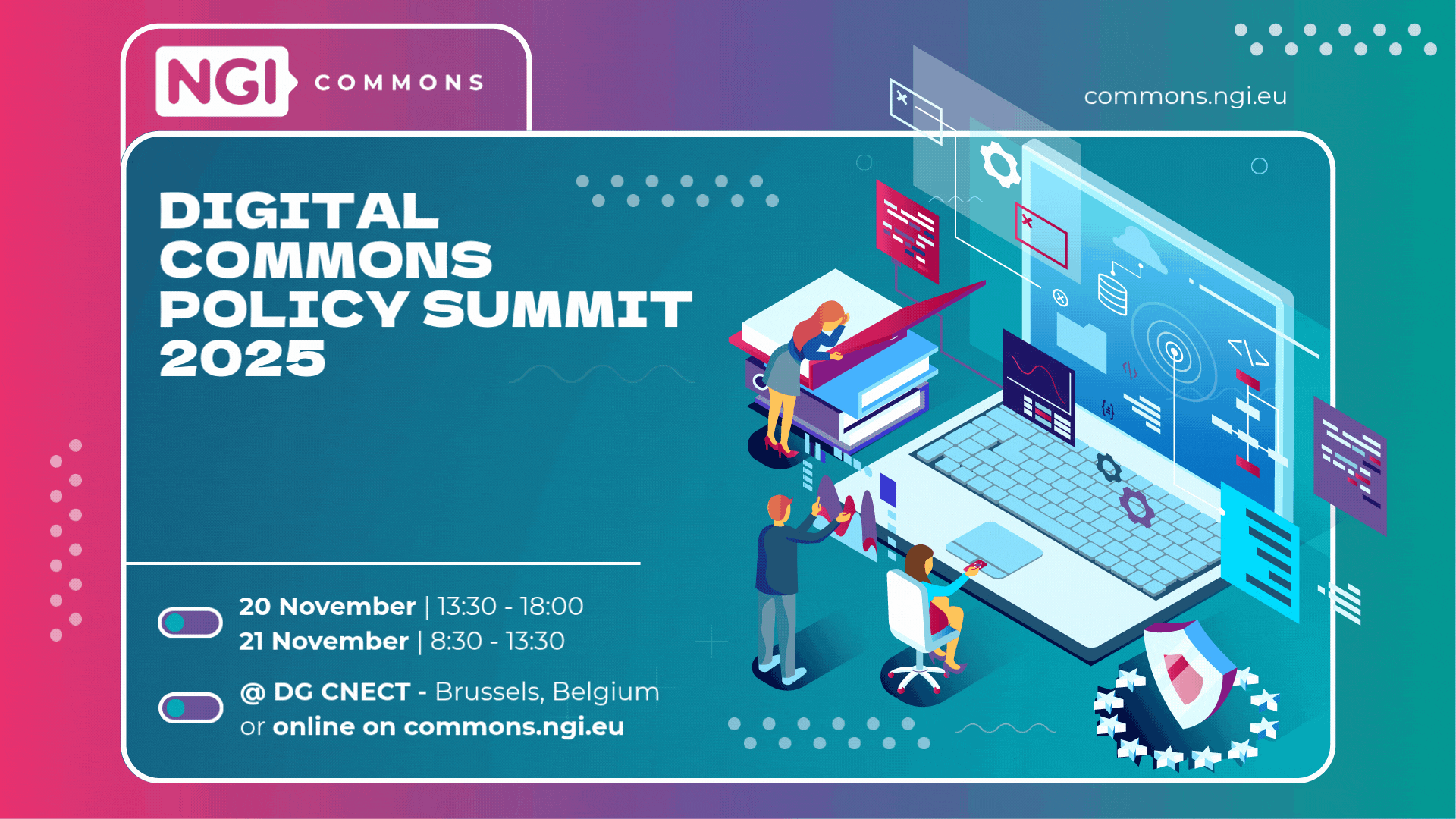 NGI COMMONS

commons.ngi.eu

DIGITAL COMMONS POLICY SUMMIT 2025

20 November | 13:30 - 18:00
21 November | 8:30 - 13:30

@ DG CNECT - Brussels, Belgium
or online on commons.ngi.eu